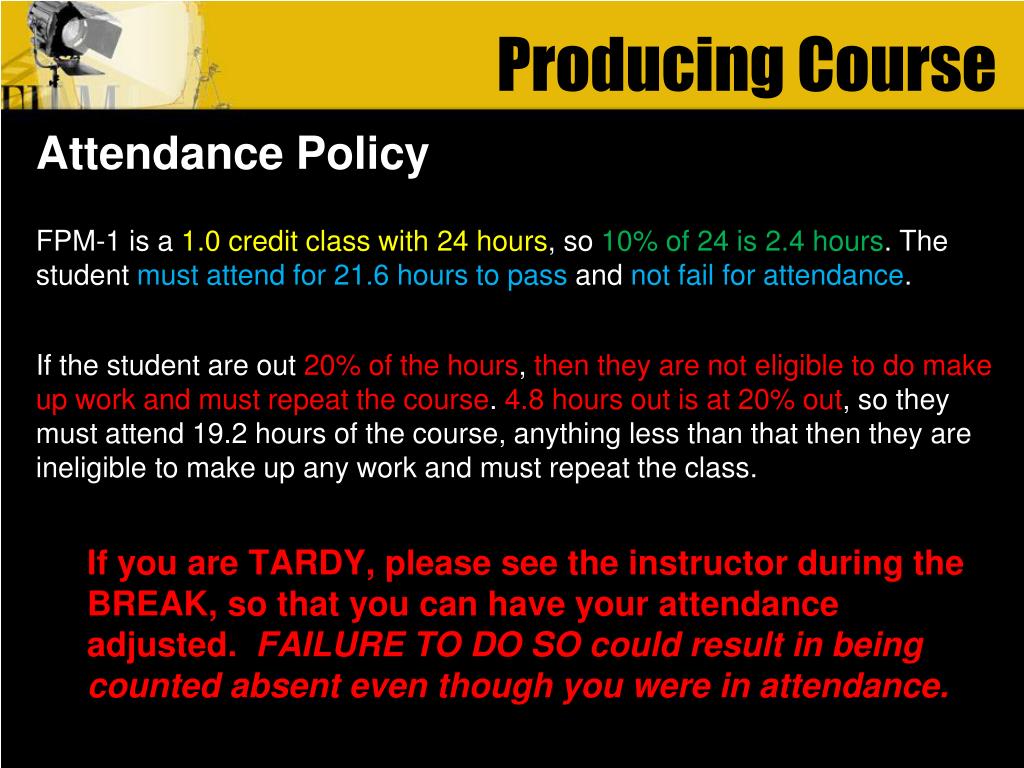 Producing Course

Attendance Policy

FPM-1 is a 1.0 credit class with 24 hours, so 10% of 24 is 2.4 hours. The student must attend for 21.6 hours to pass and not fail for attendance.

If the student are out 20% of the hours, then they are not eligible to do make up work and must repeat the course. 4.8 hours out is at 20% out, so they must attend 19.2 hours of the course, anything less than that then they are ineligible to make up any work and must repeat the class.

If you are TARDY, please see the instructor during the BREAK, so that you can have your attendance adjusted. FAILURE TO DO SO could result in being counted absent even though you were in attendance.